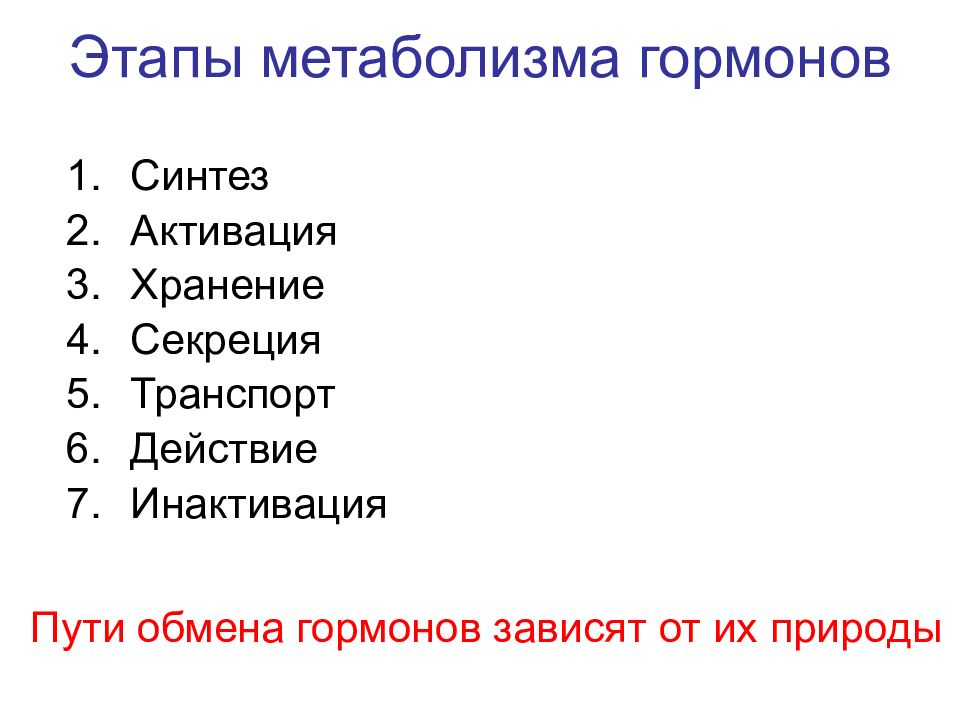 Этапы метаболизма гормонов

1. Синтез
2. Активация
3. Хранение
4. Секреция
5. Транспорт
6. Действие
7. Инактивация

Пути обмена гормонов зависят от их природы